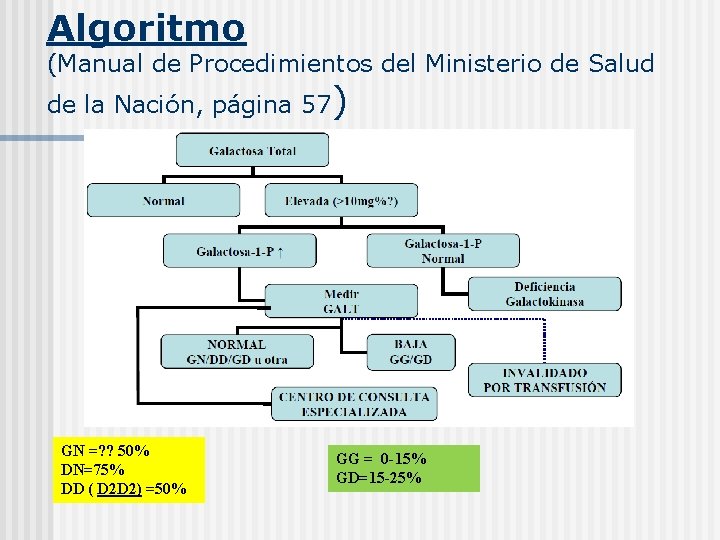 Algoritmo
(Manual de Procedimientos del Ministerio de Salud de la Nación, página 57)

Galactosa Total

Normal

Elevada (>10mg%?)

Galactosa-1-P ↑

Galactosa-1-P Normal

Medir GALT

Deficiencia Galactokinasa

NORMAL GN/DD/GD u otra

BAJA GG/GD

INVALIDADO POR TRANSFUSIÓN

CENTRO DE CONSULTA ESPECIALIZADA

GN =?? 50%
DN=75%
DD ( D2D2) =50%

GG = 0-15%
GD=15-25%